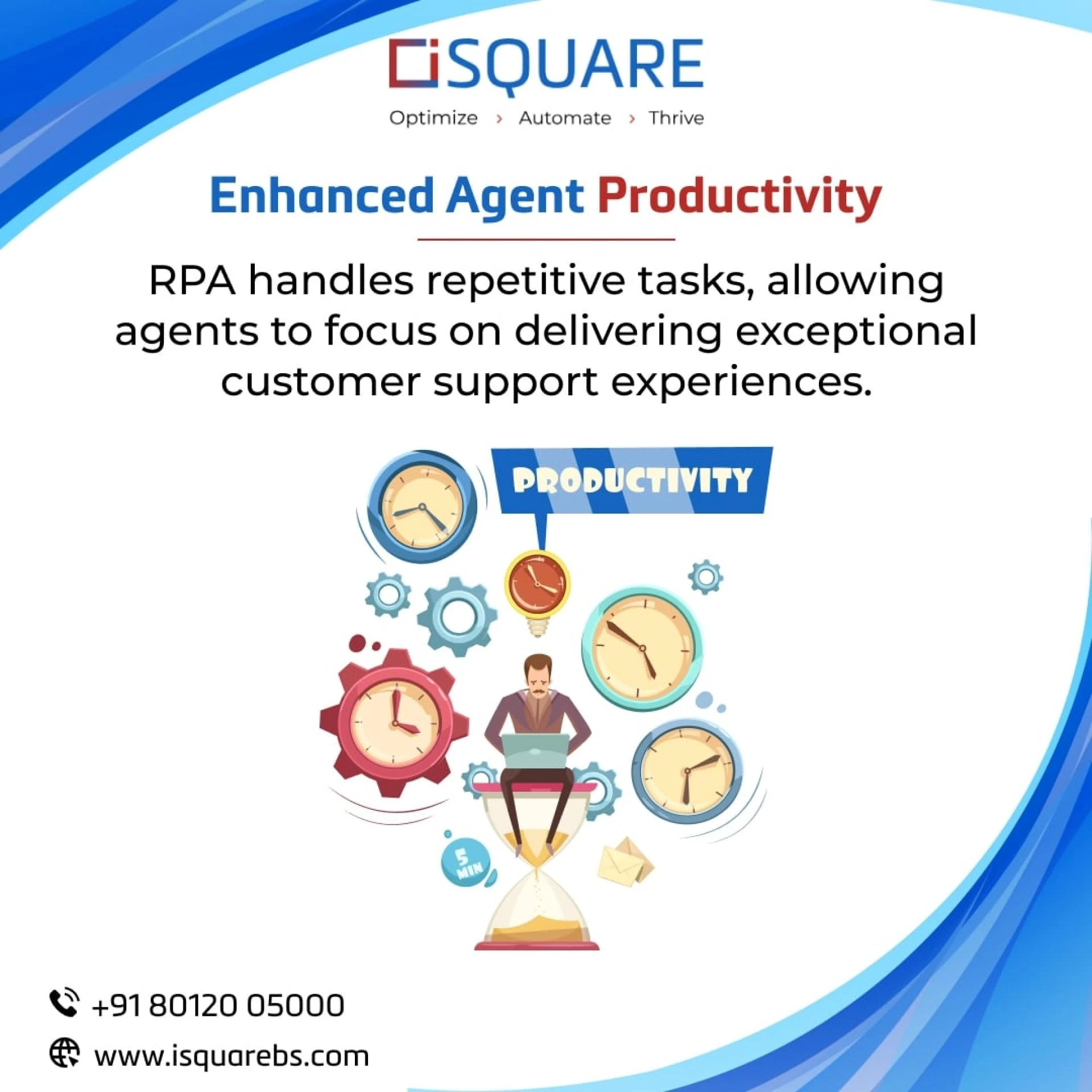 iSQUARE
Optimize › Automate › Thrive

Enhanced Agent Productivity

RPA handles repetitive tasks, allowing agents to focus on delivering exceptional customer support experiences.

PRODUCTIVITY

5 MIN

+91 80120 05000

www.isquarebs.com